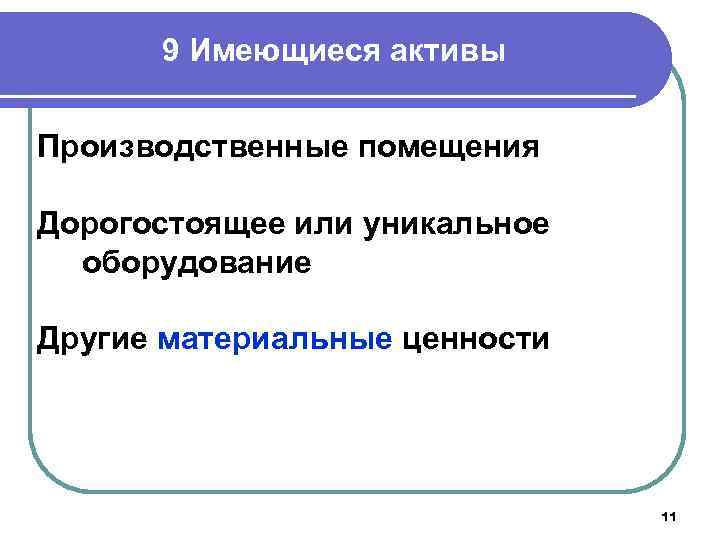 9 Имеющиеся активы

Производственные помещения

Дорогостоящее или уникальное оборудование

Другие материальные ценности

11